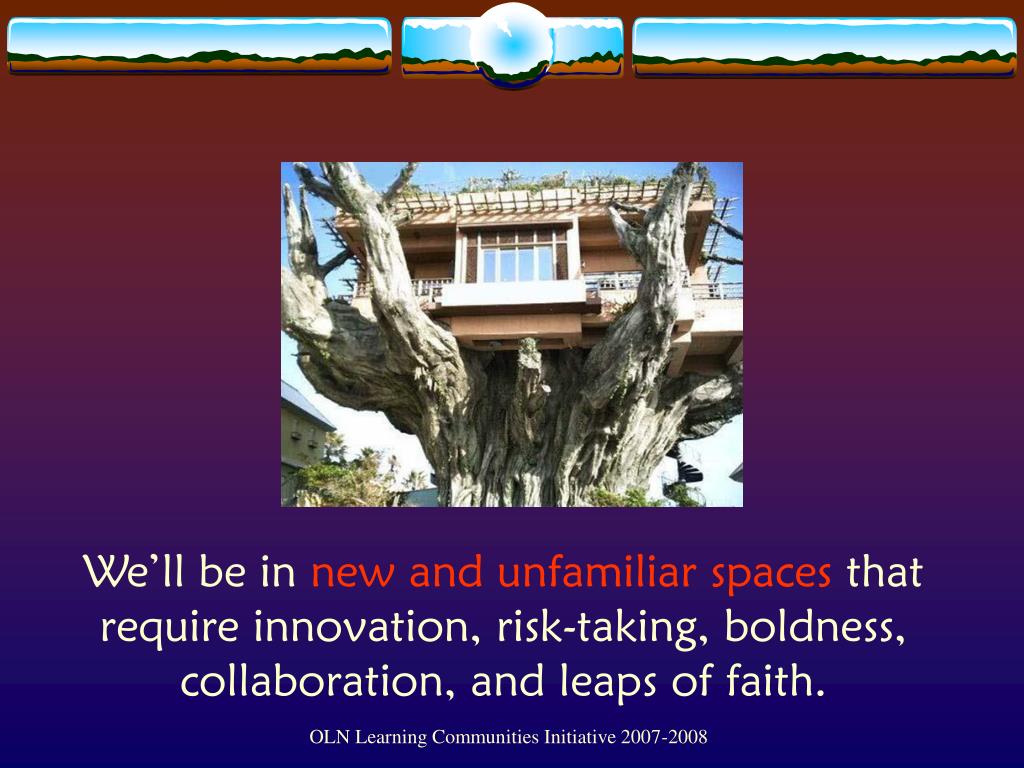 We’ll be in new and unfamiliar spaces that require innovation, risk-taking, boldness, collaboration, and leaps of faith.

OLN Learning Communities Initiative 2007-2008